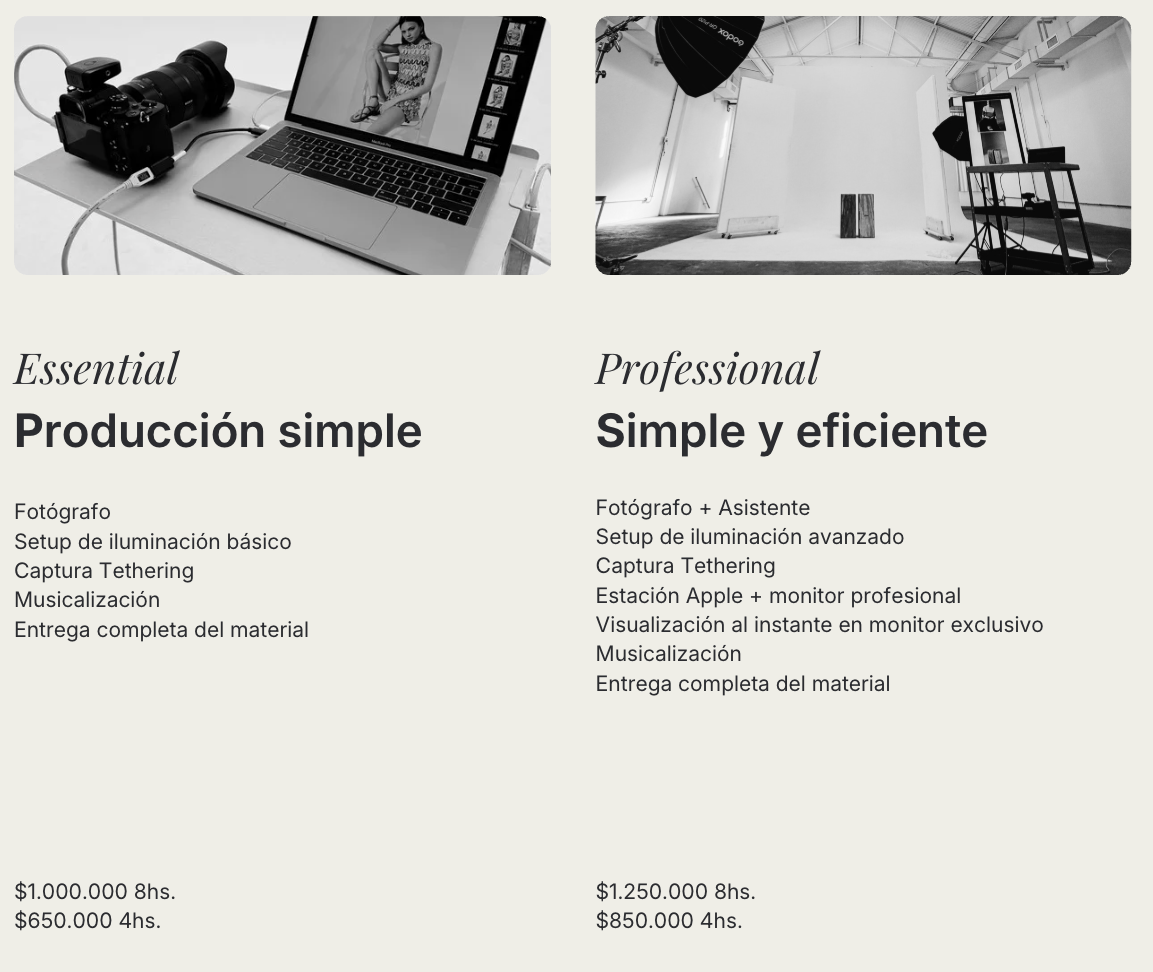 Essential
Producción simple

Fotógrafo
Setup de iluminación básico
Captura Tethering
Musicalización
Entrega completa del material

\$1.000.000 8hs.
\$650.000 4hs.

Professional
Simple y eficiente

Fotógrafo + Asistente
Setup de iluminación avanzado
Captura Tethering
Estación Apple + monitor profesional
Visualización al instante en monitor exclusivo
Musicalización
Entrega completa del material

\$1.250.000 8hs.
\$850.000 4hs.